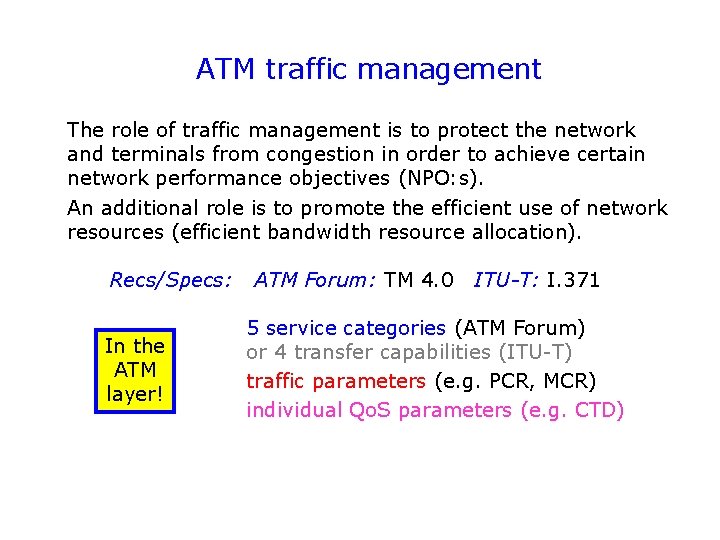 ATM traffic management

The role of traffic management is to protect the network and terminals from congestion in order to achieve certain network performance objectives (NPO:s).

An additional role is to promote the efficient use of network resources (efficient bandwidth resource allocation).

Recs/Specs: ATM Forum: TM 4.0 ITU-T: I.371

In the ATM layer!

5 service categories (ATM Forum)
or 4 transfer capabilities (ITU-T)
traffic parameters (e.g. PCR, MCR)
individual QoS parameters (e.g. CTD)